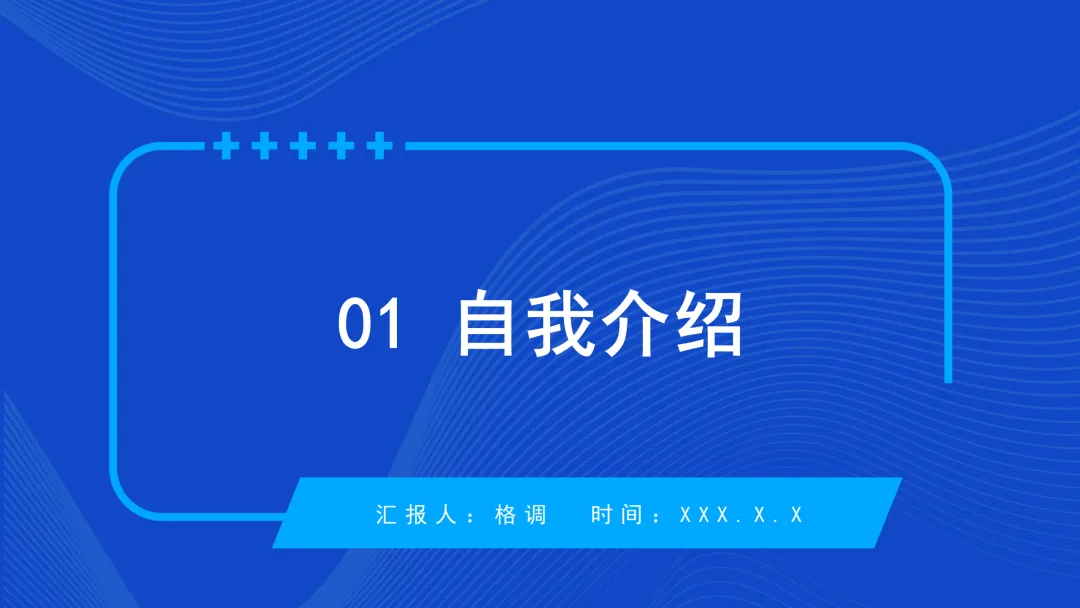 01 自我介绍

汇报人：格调　时间：XXX.X.X